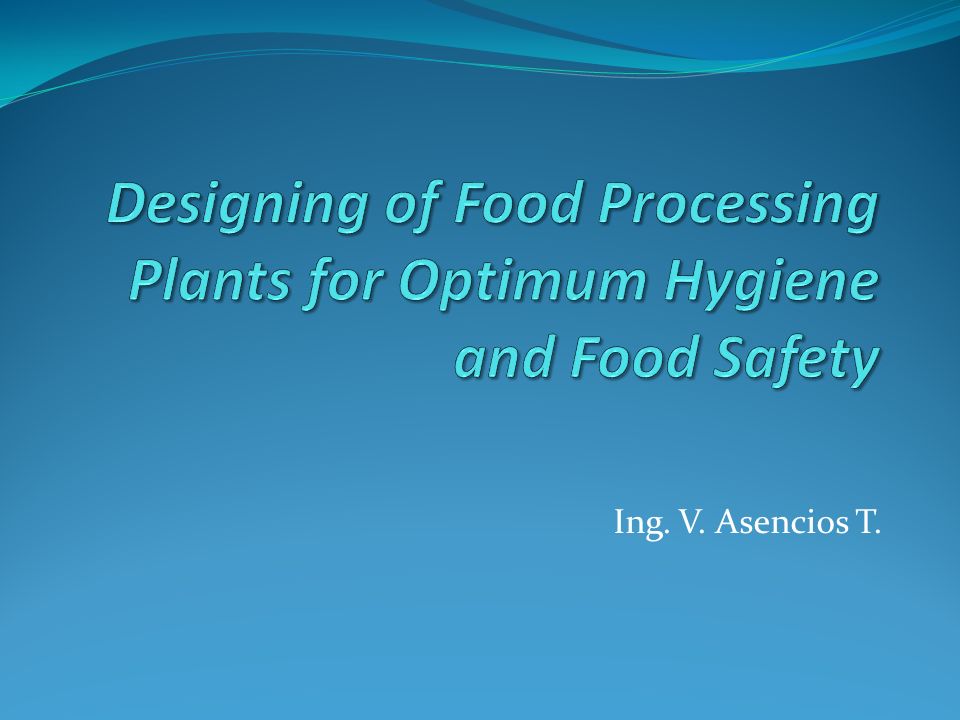 Designing of Food Processing Plants for Optimum Hygiene and Food Safety

Ing. V. Asencios T.